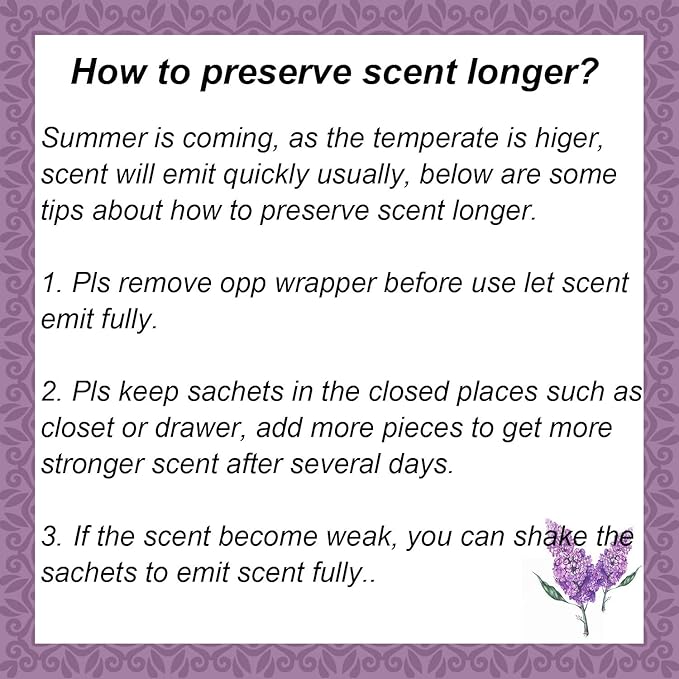 How to preserve scent longer?

Summer is coming, as the temperate is higer, scent will emit quickly usually, below are some tips about how to preserve scent longer.

1. Pls remove opp wrapper before use let scent emit fully.

2. Pls keep sachets in the closed places such as closet or drawer, add more pieces to get more stronger scent after several days.

3. If the scent become weak, you can shake the sachets to emit scent fully..